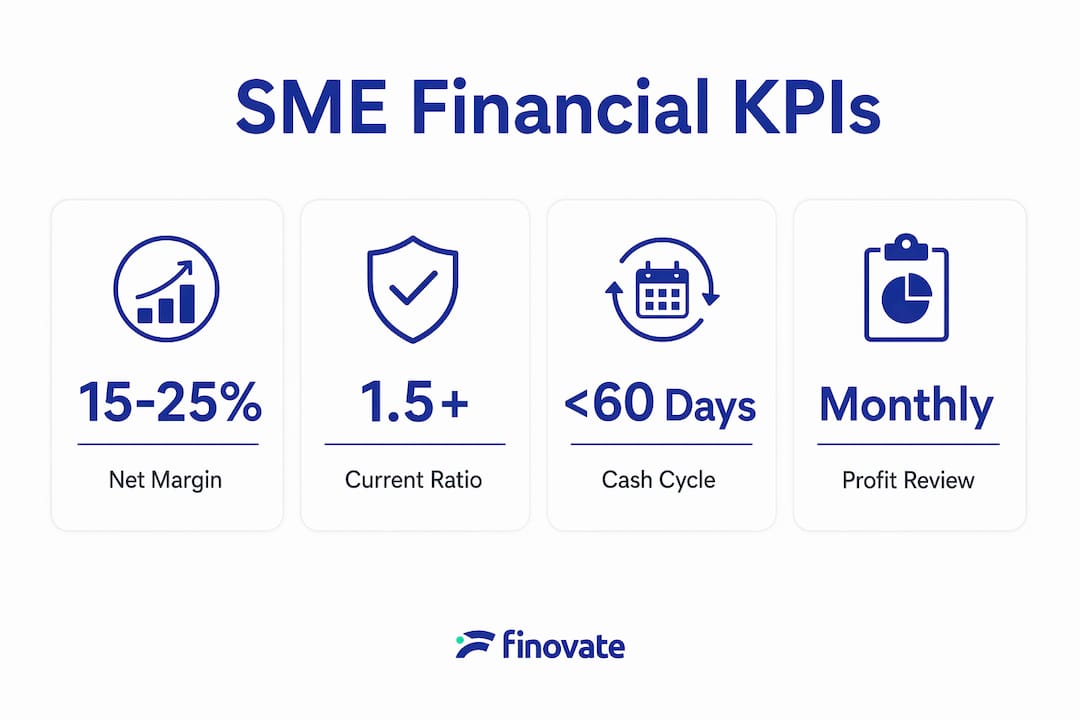 SME Financial KPIs

15-25%

Net Margin

1.5+

Current Ratio

<60 Days

Cash Cycle

Monthly

Profit Review

finovate